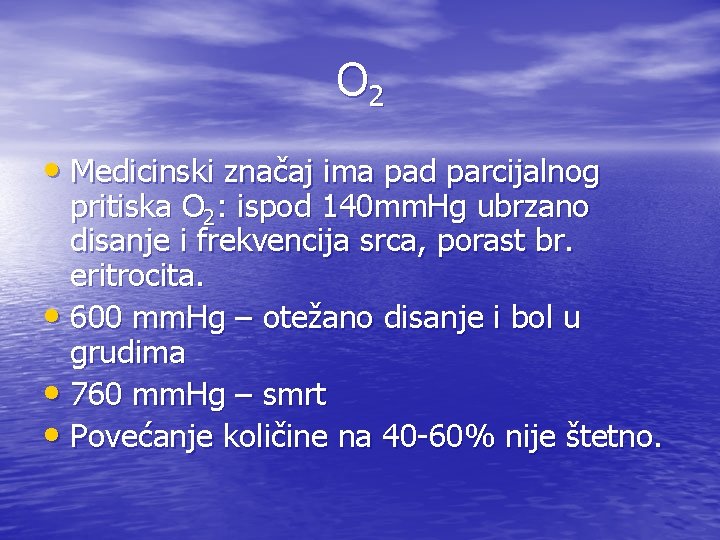 $O_2$

• Medicinski značaj ima pad parcijalnog pritiska $O_2$: ispod 140mmHg ubrzano disanje i frekvencija srca, porast br. eritrocita.
• 600 mmHg – otežano disanje i bol u grudima
• 760 mmHg – smrt
• Povećanje količine na 40-60% nije štetno.